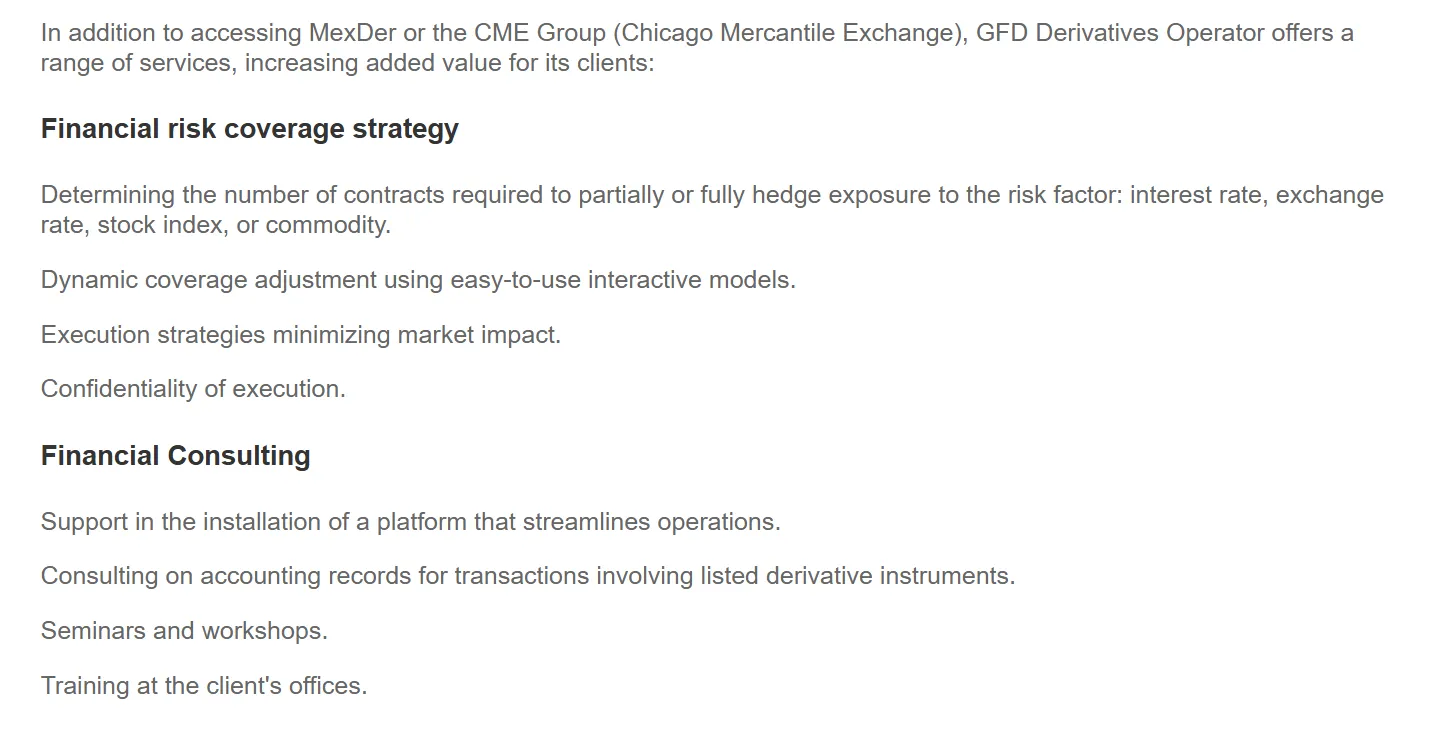 In addition to accessing MexDer or the CME Group (Chicago Mercantile Exchange), GFD Derivatives Operator offers a range of services, increasing added value for its clients:

Financial risk coverage strategy

Determining the number of contracts required to partially or fully hedge exposure to the risk factor: interest rate, exchange rate, stock index, or commodity.

Dynamic coverage adjustment using easy-to-use interactive models.

Execution strategies minimizing market impact.

Confidentiality of execution.

Financial Consulting

Support in the installation of a platform that streamlines operations.

Consulting on accounting records for transactions involving listed derivative instruments.

Seminars and workshops.

Training at the client's offices.